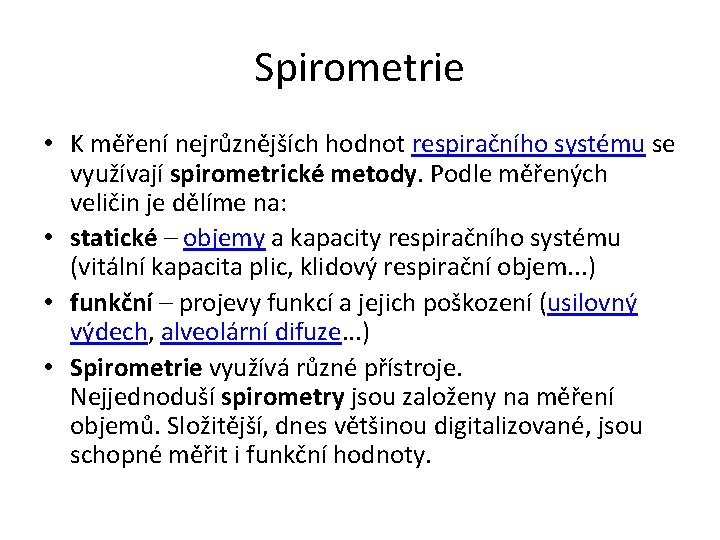 Spirometrie

• K měření nejrůznějších hodnot respiračního systému se využívají spirometrické metody. Podle měřených veličin je dělíme na:
• statické – objemy a kapacity respiračního systému (vitální kapacita plic, klidový respirační objem...)
• funkční – projevy funkcí a jejich poškození (usilovný výdech, alveolární difuze...)
• Spirometrie využívá různé přístroje. Nejjednoduší spirometry jsou založeny na měření objemů. Složitější, dnes většinou digitalizované, jsou schopné měřit i funkční hodnoty.